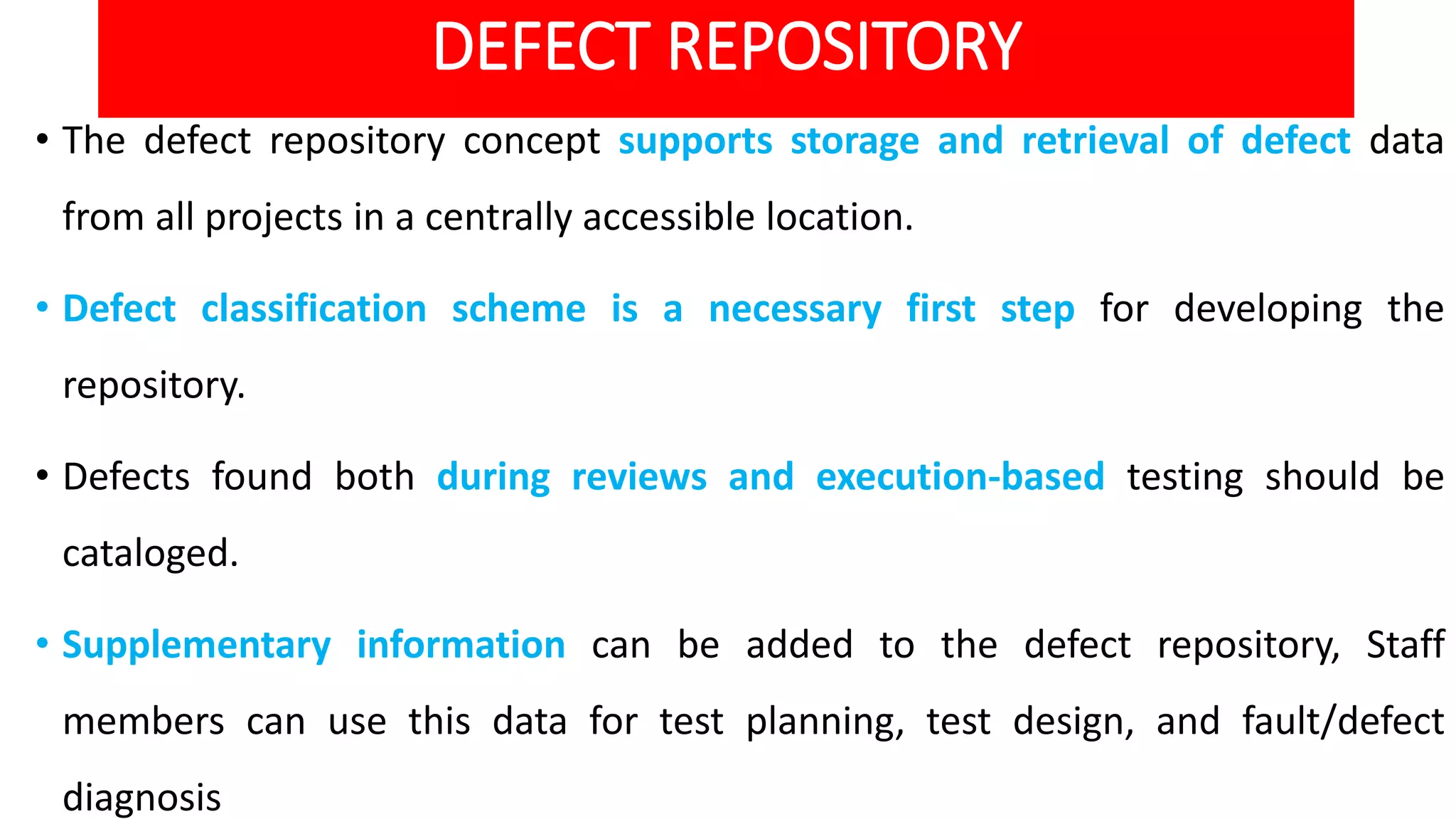 DEFECT REPOSITORY

• The defect repository concept supports storage and retrieval of defect data from all projects in a centrally accessible location.

• Defect classification scheme is a necessary first step for developing the repository.

• Defects found both during reviews and execution-based testing should be cataloged.

• Supplementary information can be added to the defect repository, Staff members can use this data for test planning, test design, and fault/defect diagnosis